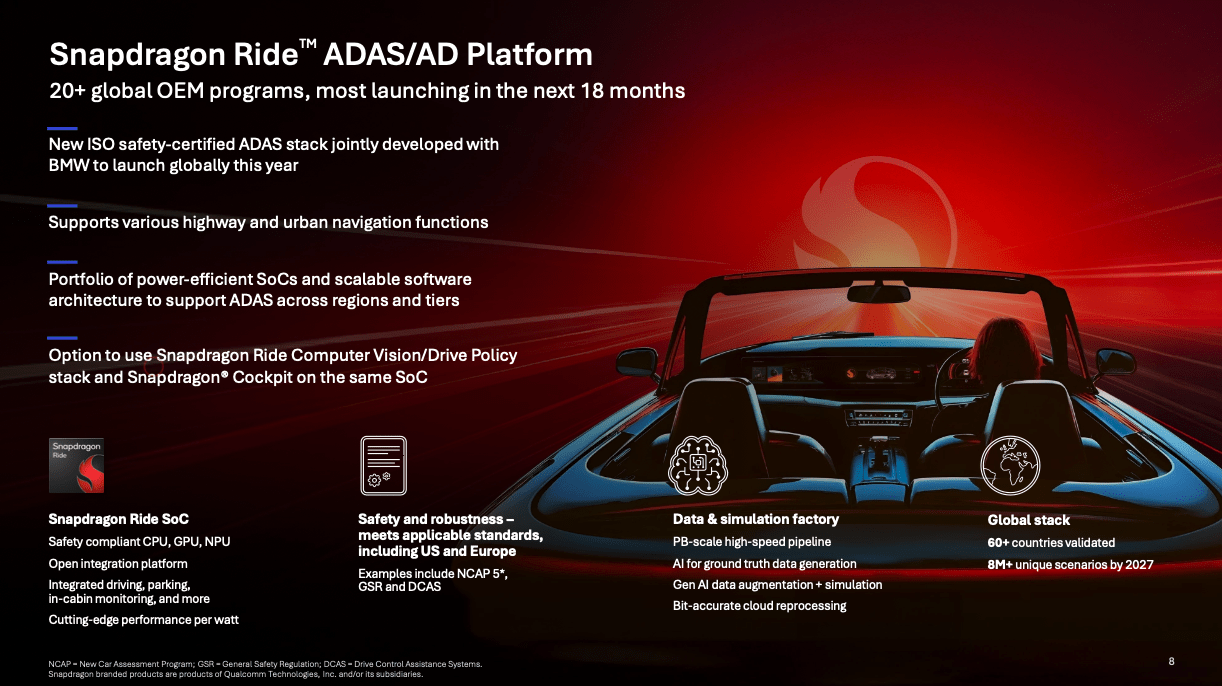 Snapdragon Ride™ ADAS/AD Platform
20+ global OEM programs, most launching in the next 18 months

New ISO safety-certified ADAS stack jointly developed with BMW to launch globally this year

Supports various highway and urban navigation functions

Portfolio of power-efficient SoCs and scalable software architecture to support ADAS across regions and tiers

Option to use Snapdragon Ride Computer Vision/Drive Policy stack and Snapdragon® Cockpit on the same SoC

Snapdragon Ride

Snapdragon Ride SoC
Safety compliant CPU, GPU, NPU
Open integration platform
Integrated driving, parking, in-cabin monitoring, and more
Cutting-edge performance per watt

Safety and robustness – meets applicable standards, including US and Europe
Examples include NCAP 5*, GSR and DCAS

Data & simulation factory
PB-scale high-speed pipeline
AI for ground truth data generation
Gen AI data augmentation + simulation
Bit-accurate cloud reprocessing

Global stack
60+ countries validated
8M+ unique scenarios by 2027

NCAP = New Car Assessment Program; GSR = General Safety Regulation; DCAS = Drive Control Assistance Systems.
Snapdragon branded products are products of Qualcomm Technologies, Inc. and/or its subsidiaries.

8